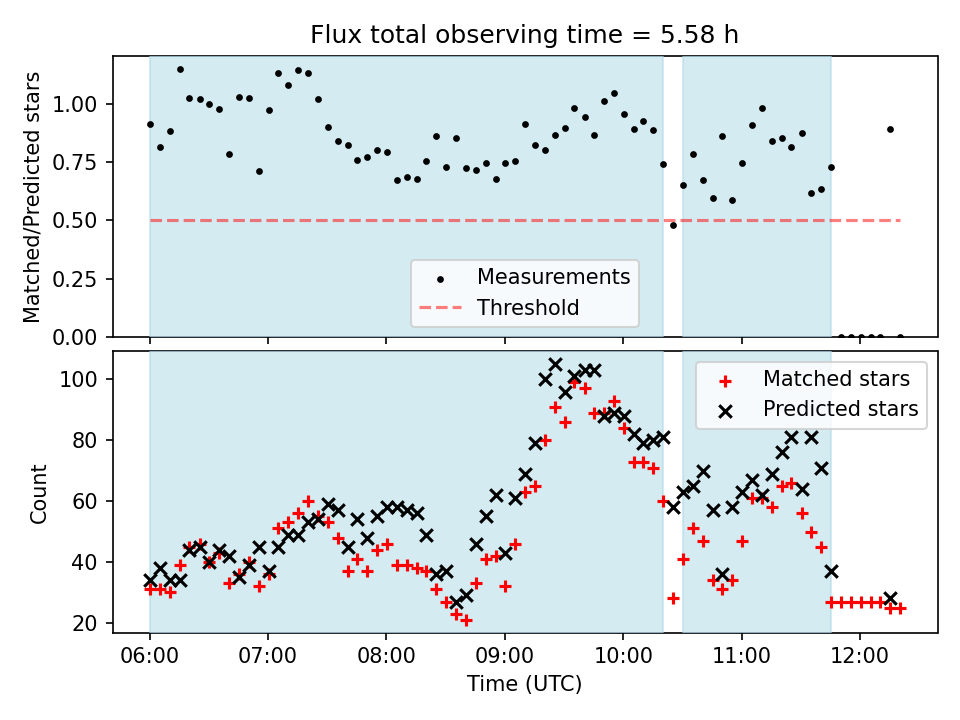 Flux total observing time = 5.58 h

Matched/Predicted stars

1.00
0.75
0.50
0.25
0.00

Measurements
Threshold

Count

100
80
60
40
20

Matched stars
Predicted stars

06:00 07:00 08:00 09:00 10:00 11:00 12:00

Time (UTC)